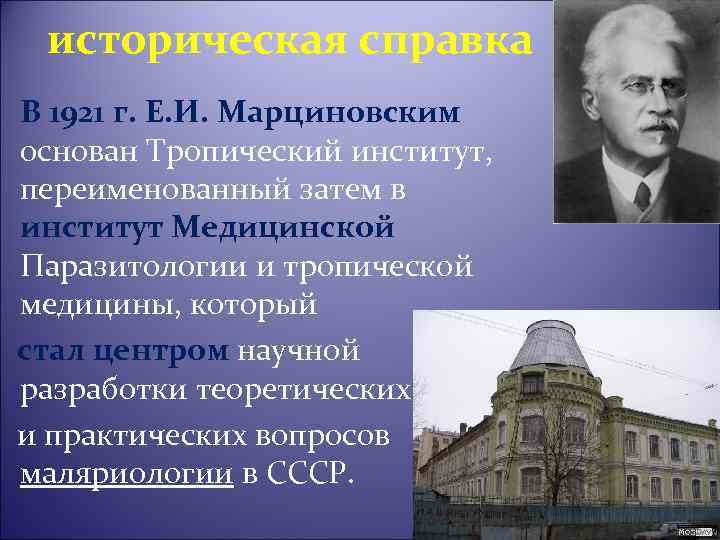 историческая справка

В 1921 г. Е.И. Марциновским основан Тропический институт, переименованный затем в институт Медицинской Паразитологии и тропической медицины, который

стал центром научной разработки теоретических

и практических вопросов маляриологии в СССР.